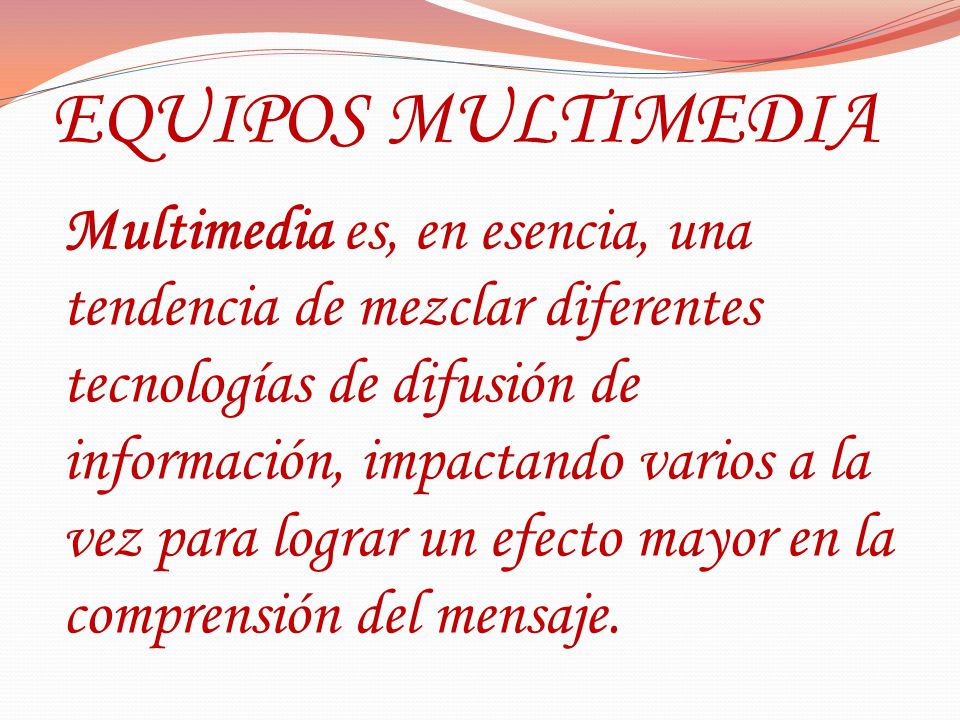 EQUIPOS MULTIMEDIA

Multimedia es, en esencia, una tendencia de mezclar diferentes tecnologías de difusión de información, impactando varios a la vez para lograr un efecto mayor en la comprensión del mensaje.